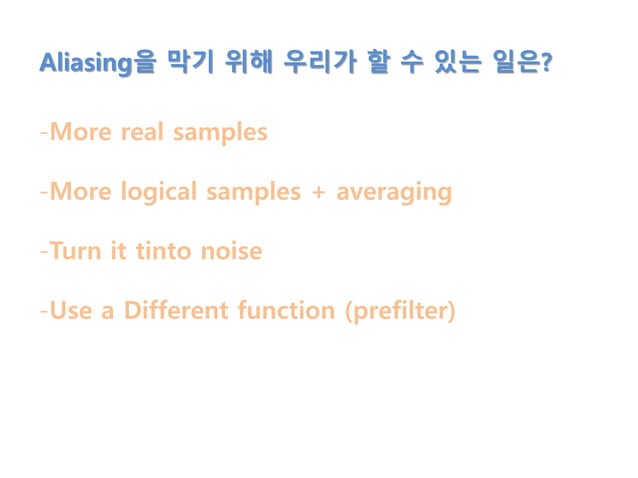 Aliasing을 막기 위해 우리가 할 수 있는 일은?

-More real samples

-More logical samples + averaging

-Turn it tinto noise

-Use a Different function (prefilter)